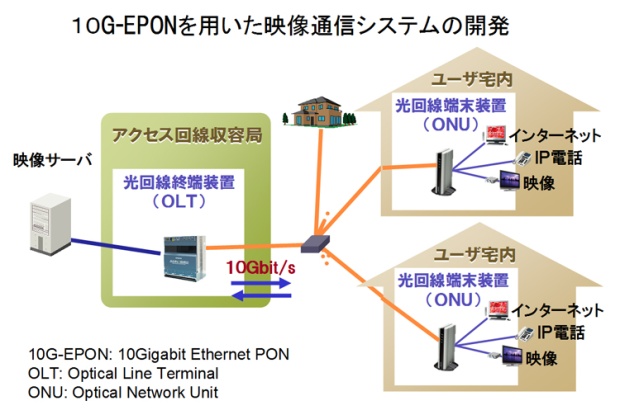 10G-EPONを用いた映像通信システムの開発

映像サーバ

アクセス回線収容局

光回線終端装置
（OLT）

10Gbit/s

ユーザ宅内

光回線端末装置
（ONU）

インターネット

IP電話

映像

ユーザ宅内

光回線端末装置
（ONU）

インターネット

IP電話

映像

10G-EPON: 10Gigabit Ethernet PON
OLT: Optical Line Terminal
ONU: Optical Network Unit